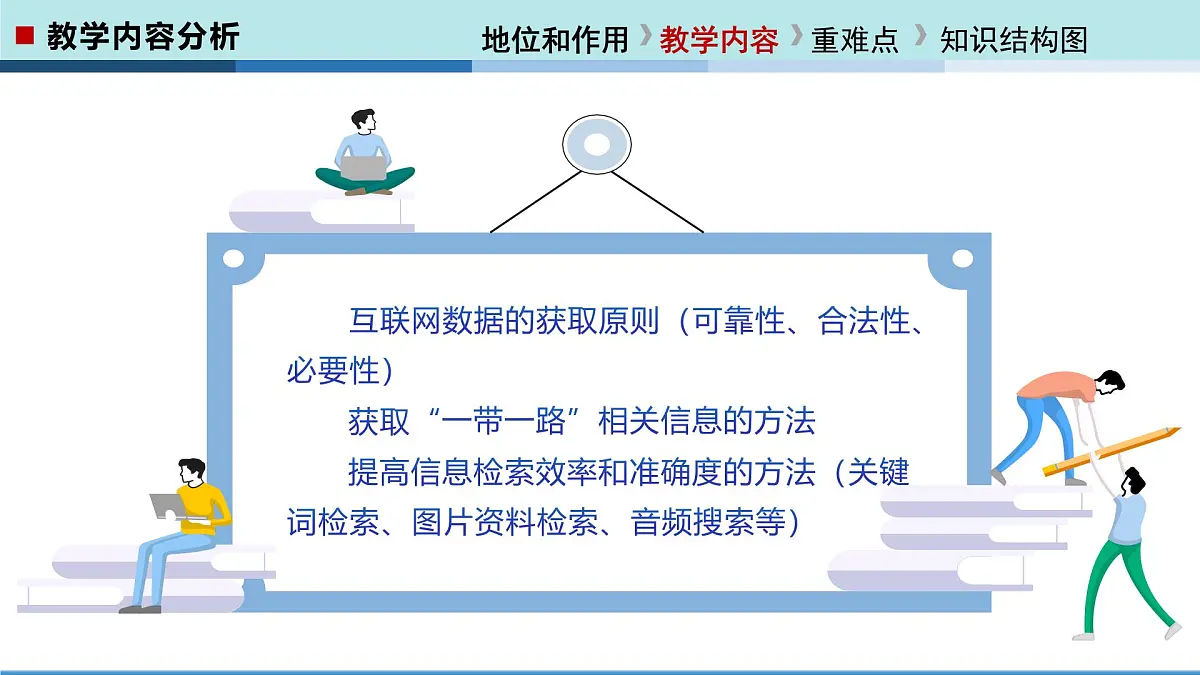 ■ 教学内容分析

地位和作用 》教学内容 》重难点 》知识结构图

互联网数据的获取原则（可靠性、合法性、必要性）

获取“一带一路”相关信息的方法

提高信息检索效率和准确度的方法（关键词检索、图片资料检索、音频搜索等）